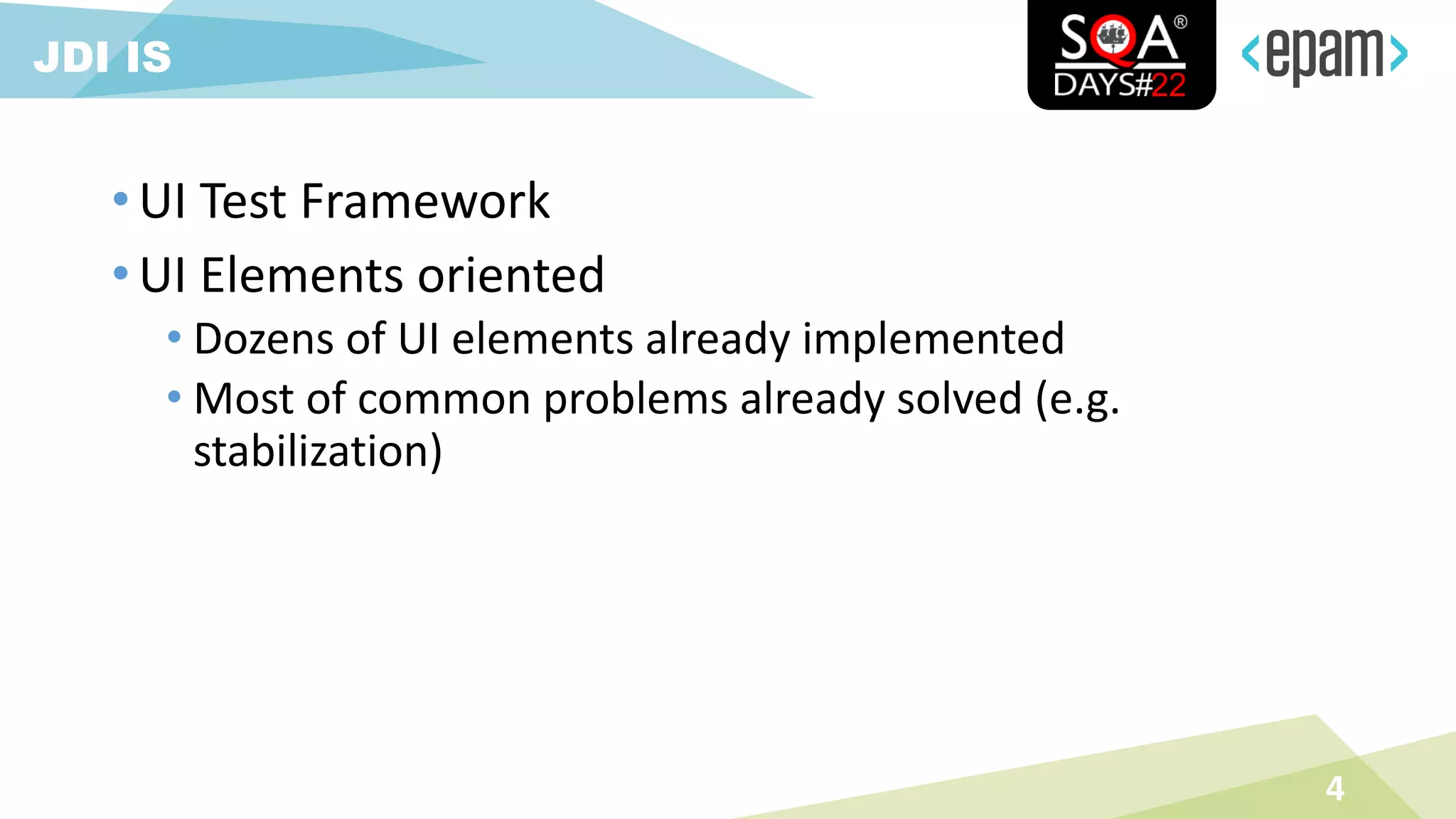 JDI IS

SQA®
DAYS#22

<epam>

• UI Test Framework
• UI Elements oriented
  • Dozens of UI elements already implemented
  • Most of common problems already solved (e.g. stabilization)

4